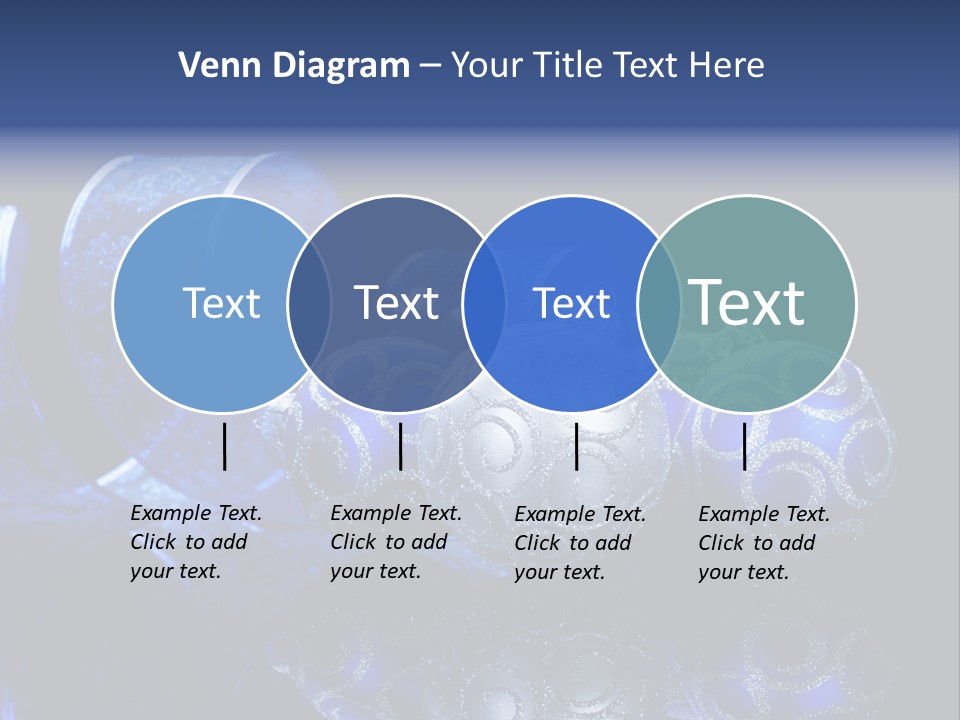 Venn Diagram – Your Title Text Here

Text

Text

Text

Text

Example Text. Click to add your text.

Example Text. Click to add your text.

Example Text. Click to add your text.

Example Text. Click to add your text.